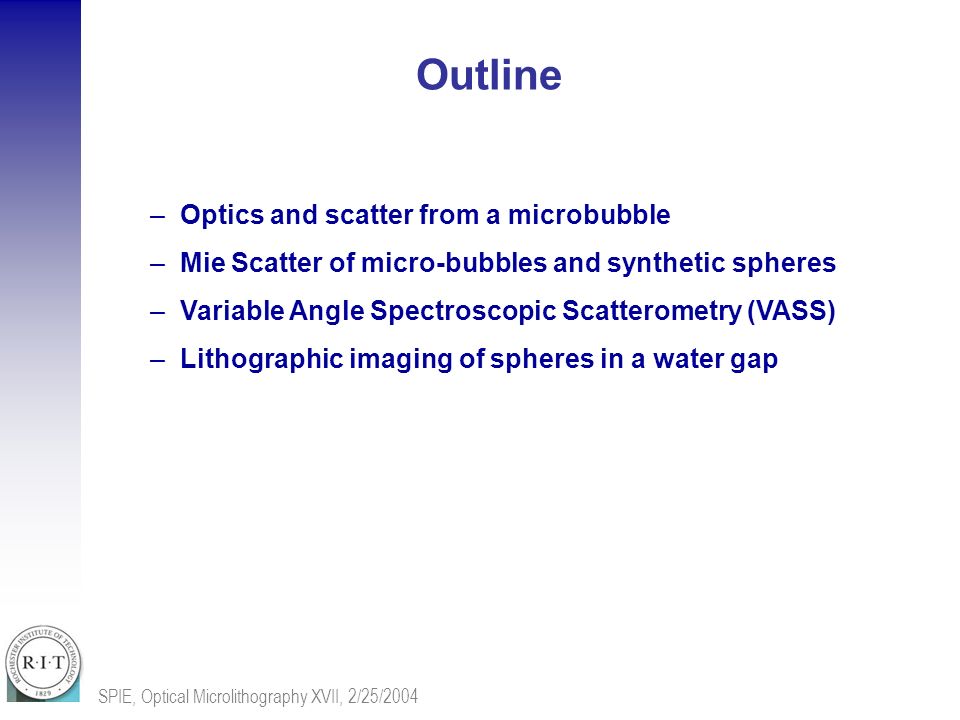 Outline

– Optics and scatter from a microbubble
– Mie Scatter of micro-bubbles and synthetic spheres
– Variable Angle Spectroscopic Scatterometry (VASS)
– Lithographic imaging of spheres in a water gap

ROCHESTER INSTITUTE OF TECHNOLOGY
R·I·T
1829

SPIE, Optical Microlithography XVII, 2/25/2004